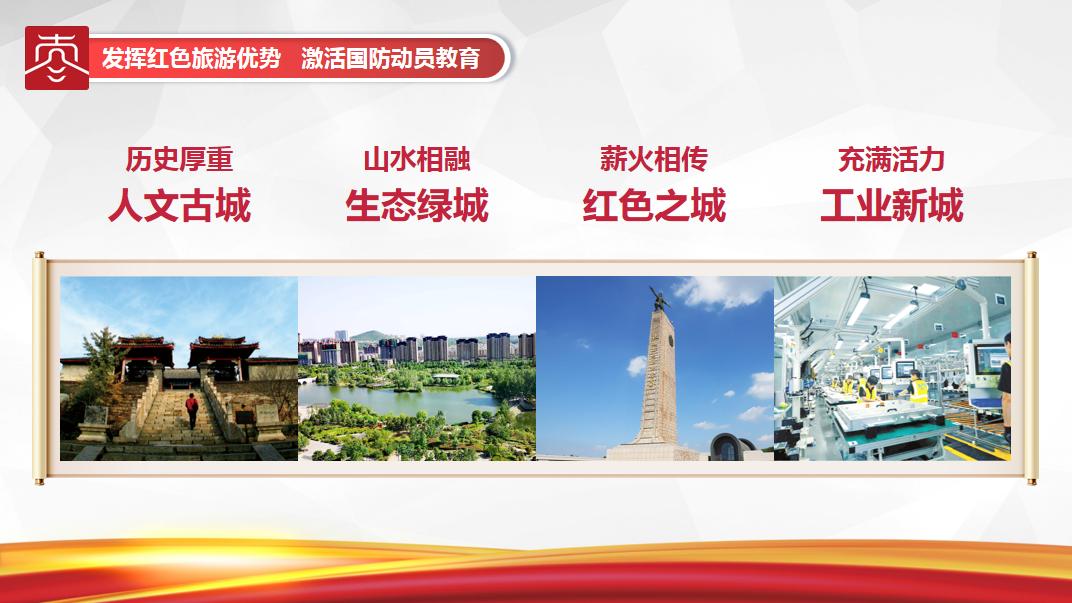 发挥红色旅游优势　激活国防动员教育

历史厚重
人文古城

山水相融
生态绿城

薪火相传
红色之城

充满活力
工业新城